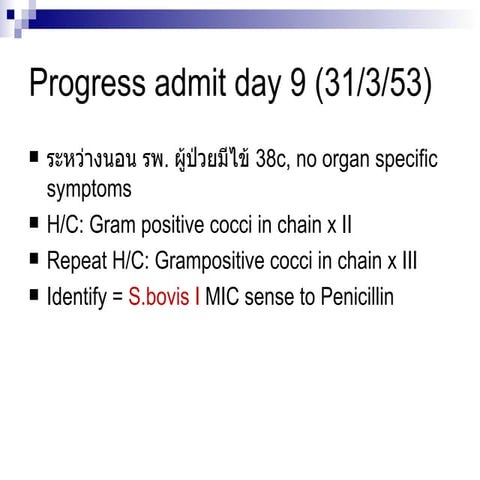 Progress admit day 9 (31/3/53)

■ ระหว่างนอน รพ. ผู้ป่วยมีไข้ 38c, no organ specific symptoms

■ H/C: Gram positive cocci in chain x II

■ Repeat H/C: Grampositive cocci in chain x III

■ Identify = S.bovis I MIC sense to Penicillin